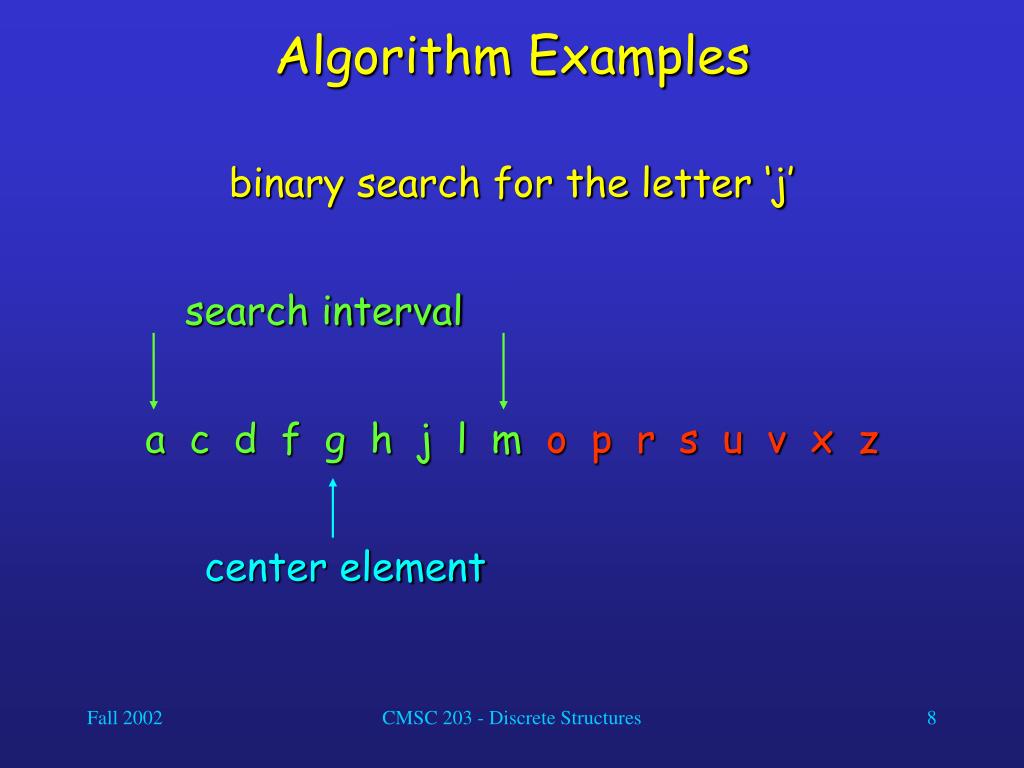 Algorithm Examples

binary search for the letter ‘j’

search interval

a c d f g h j l m o p r s u v x z

center element

Fall 2002

CMSC 203 - Discrete Structures

8